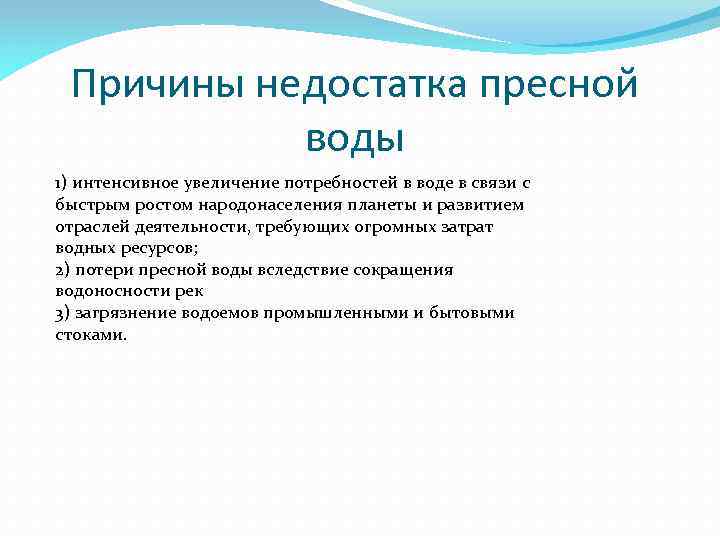 Причины недостатка пресной воды

1) интенсивное увеличение потребностей в воде в связи с быстрым ростом народонаселения планеты и развитием отраслей деятельности, требующих огромных затрат водных ресурсов;
2) потери пресной воды вследствие сокращения водоносности рек
3) загрязнение водоемов промышленными и бытовыми стоками.